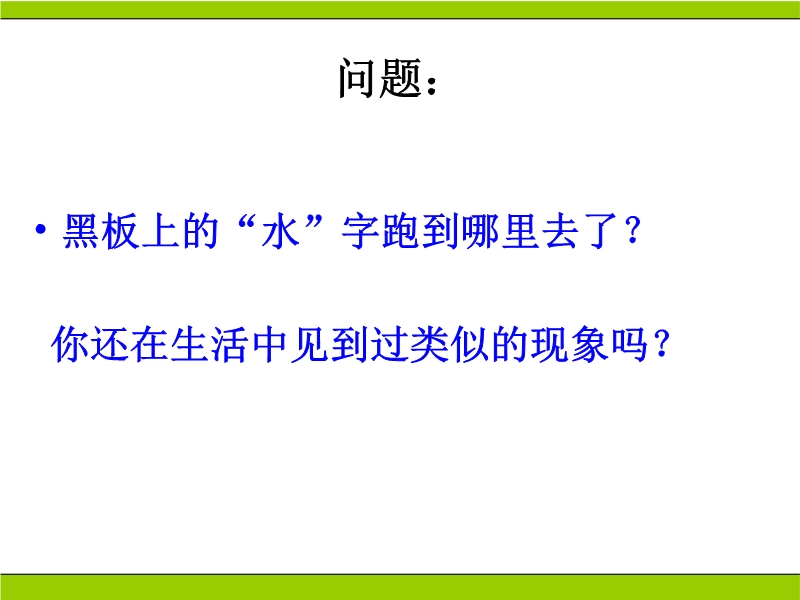 问题：

• 黑板上的“水”字跑到哪里去了？

你还在生活中见到过类似的现象吗？